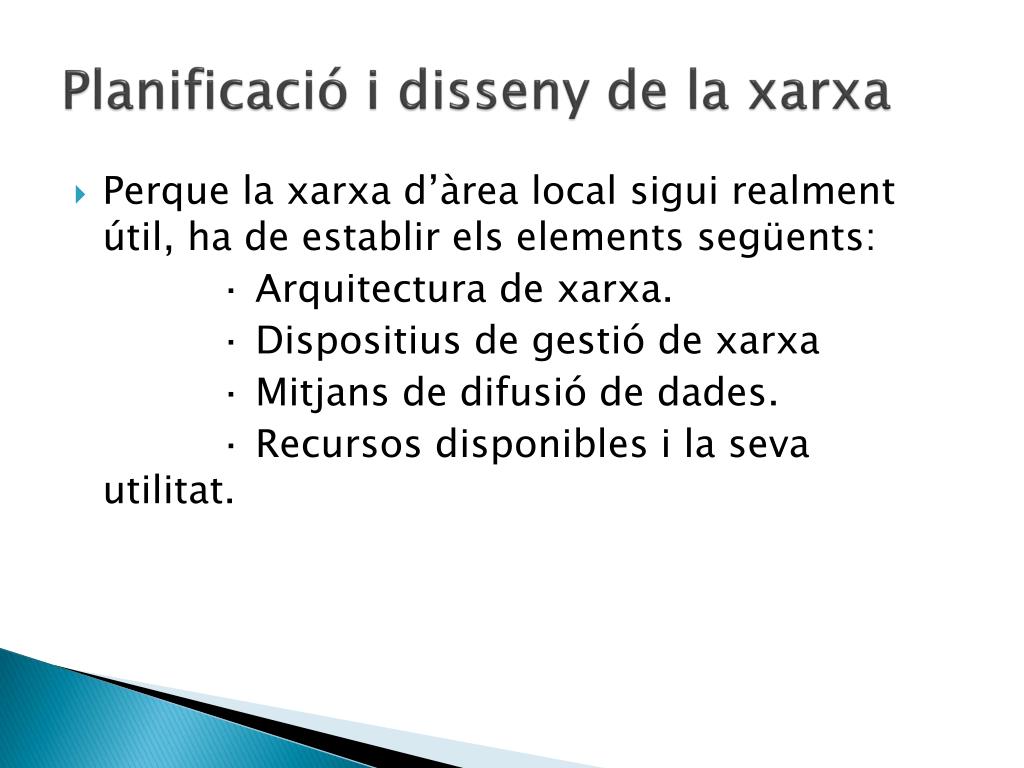 Planificació i disseny de la xarxa

Perque la xarxa d’àrea local sigui realment útil, ha de establir els elements següents:

· Arquitectura de xarxa.

· Dispositius de gestió de xarxa

· Mitjans de difusió de dades.

· Recursos disponibles i la seva utilitat.